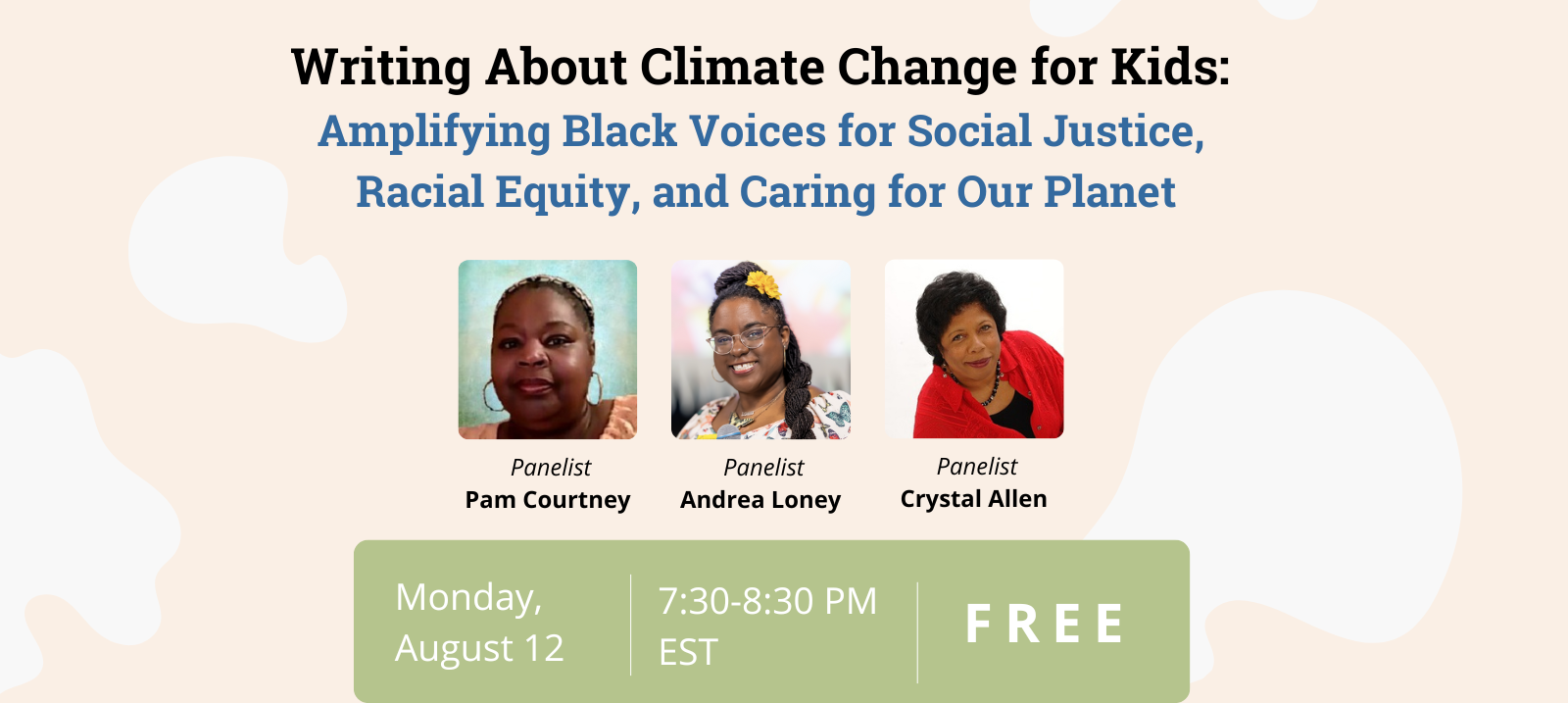 Writing About Climate Change for Kids:
Amplifying Black Voices for Social Justice, Racial Equity, and Caring for Our Planet

Panelist
Pam Courtney

Panelist
Andrea Loney

Panelist
Crystal Allen

Monday, August 12

7:30-8:30 PM EST

FREE